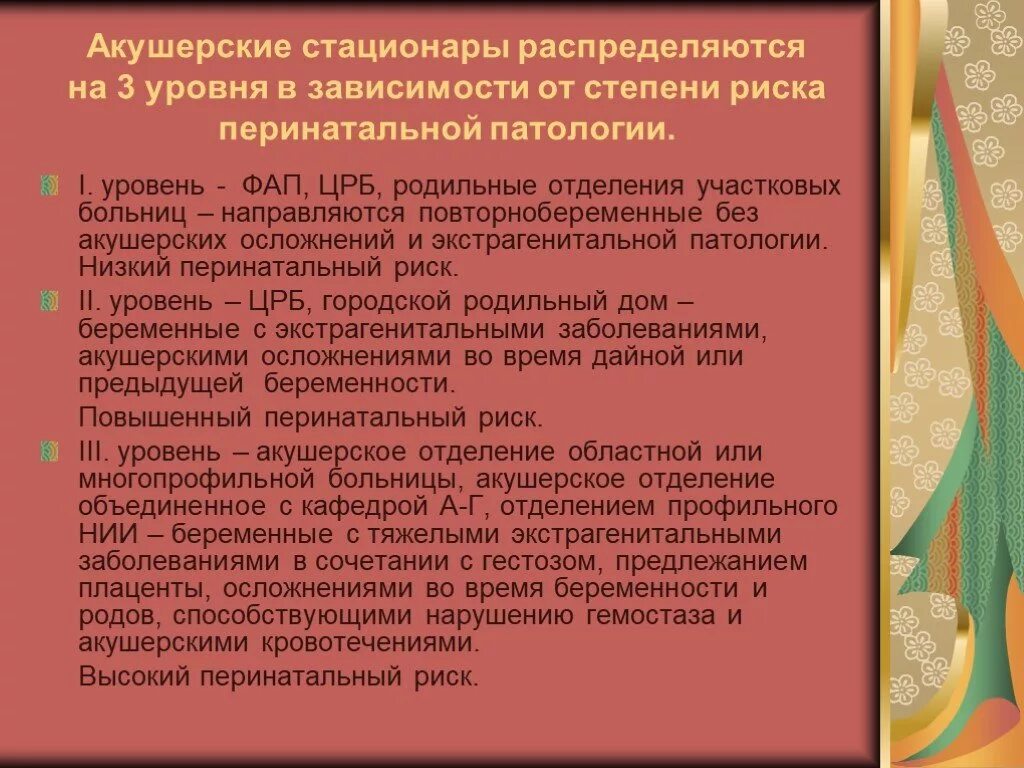 Акушерские стационары распределяются на 3 уровня в зависимости от степени риска перинатальной патологии.

I. уровень - ФАП, ЦРБ, родильные отделения участковых больниц – направляются повторнобеременные без акушерских осложнений и экстрагенитальной патологии. Низкий перинатальный риск.

II. уровень – ЦРБ, городской родильный дом – беременные с экстрагенитальными заболеваниями, акушерскими осложнениями во время дайной или предыдущей беременности.

Повышенный перинатальный риск.

III. уровень – акушерское отделение областной или многопрофильной больницы, акушерское отделение объединенное с кафедрой А-Г, отделением профильного НИИ – беременные с тяжелыми экстрагенитальными заболеваниями в сочетании с гестозом, предлежанием плаценты, осложнениями во время беременности и родов, способствующими нарушению гемостаза и акушерскими кровотечениями.

Высокий перинатальный риск.